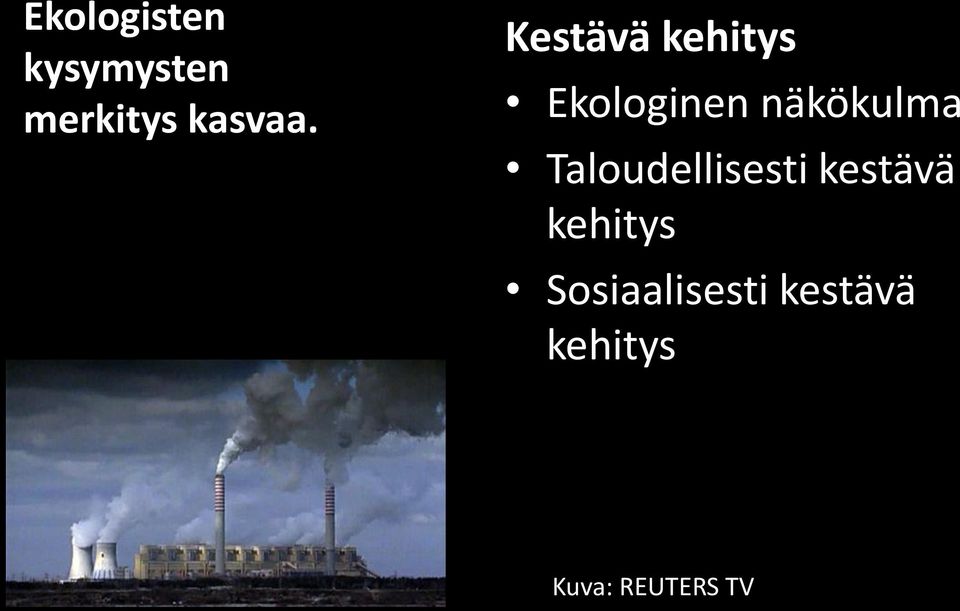 Ekologisten kysymysten merkitys kasvaa.

Kestävä kehitys

• Ekologinen näkökulma
• Taloudellisesti kestävä kehitys
• Sosiaalisesti kestävä kehitys

Kuva: REUTERS TV